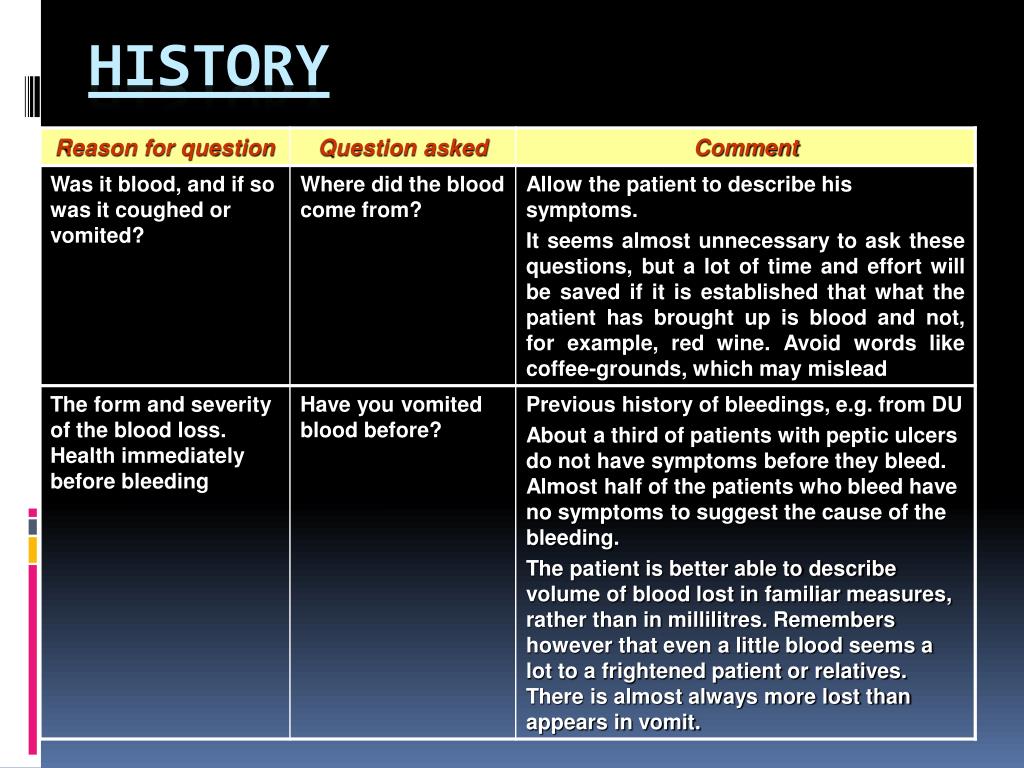 HISTORY

| Reason for question | Question asked | Comment |
|---|---|---|
| Was it blood, and if so was it coughed or vomited? | Where did the blood come from? | Allow the patient to describe his symptoms. It seems almost unnecessary to ask these questions, but a lot of time and effort will be saved if it is established that what the patient has brought up is blood and not, for example, red wine. Avoid words like coffee-grounds, which may mislead |
| The form and severity of the blood loss. Health immediately before bleeding | Have you vomited blood before? | Previous history of bleedings, e.g. from DU About a third of patients with peptic ulcers do not have symptoms before they bleed. Almost half of the patients who bleed have no symptoms to suggest the cause of the bleeding. The patient is better able to describe volume of blood lost in familiar measures, rather than in millilitres. Remembers however that even a little blood seems a lot to a frightened patient or relatives. There is almost always more lost than appears in vomit. |